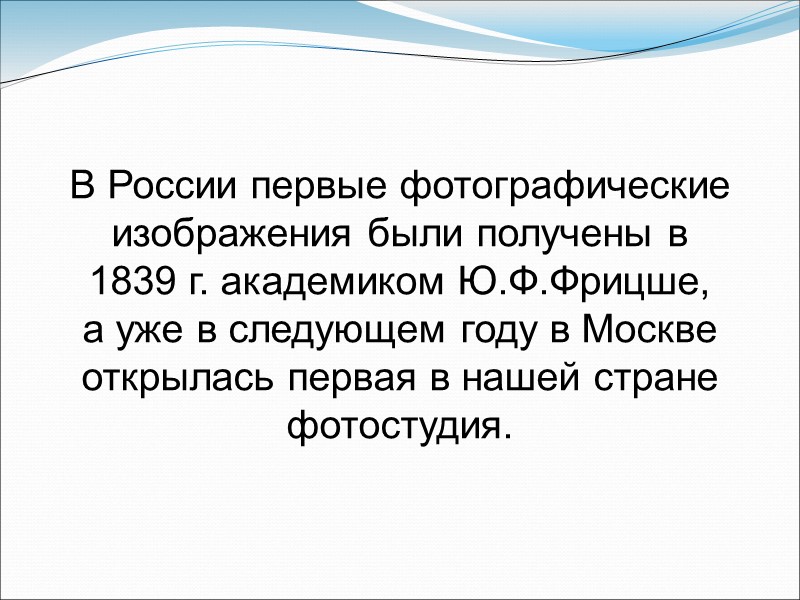 В России первые фотографические изображения были получены в 1839 г. академиком Ю.Ф.Фрицше, а уже в следующем году в Москве открылась первая в нашей стране фотостудия.